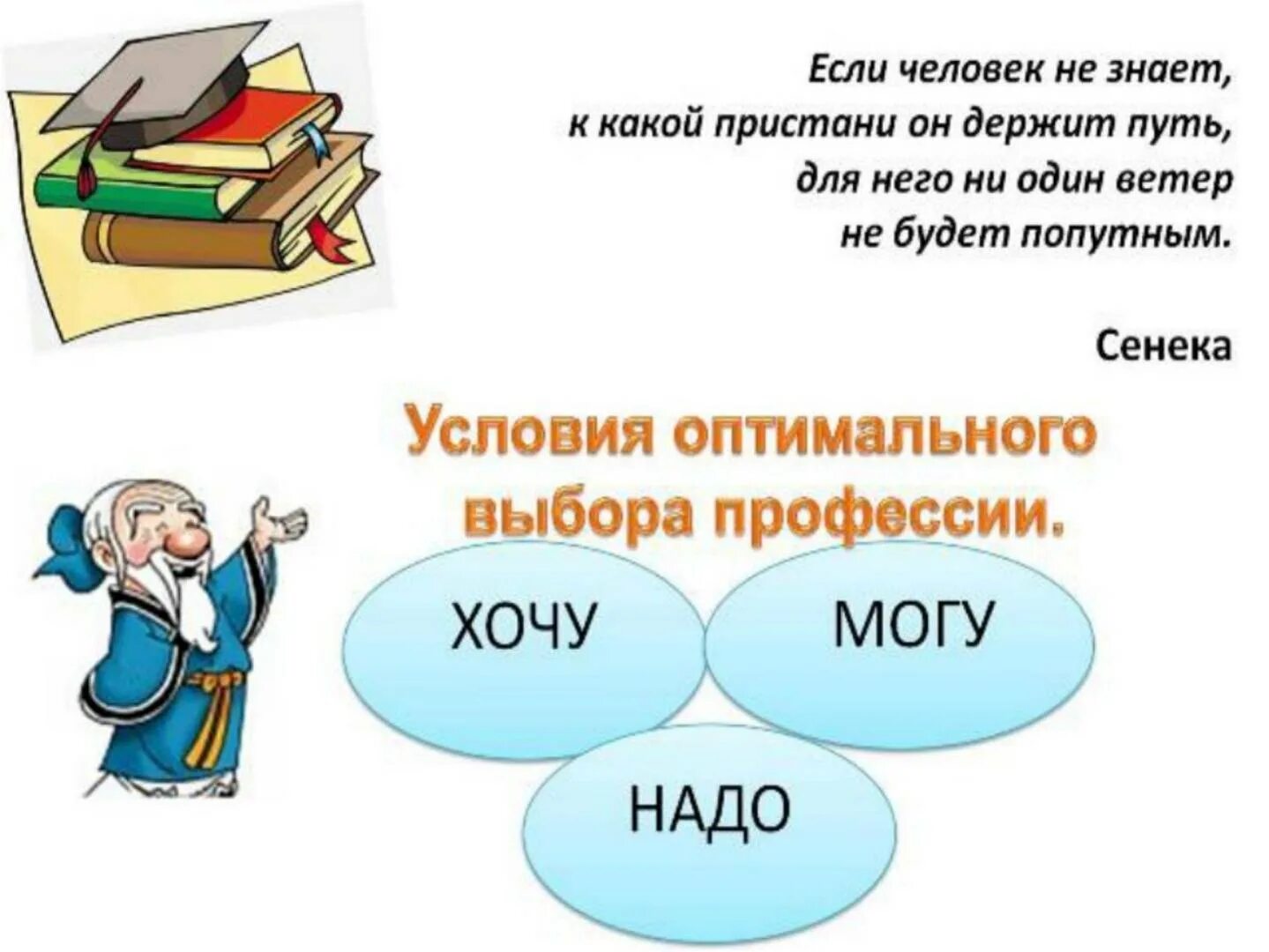 Если человек не знает, к какой пристани он держит путь, для него ни один ветер не будет попутным.

Сенека

Условия оптимального выбора профессии.

ХОЧУ

МОГУ

НАДО